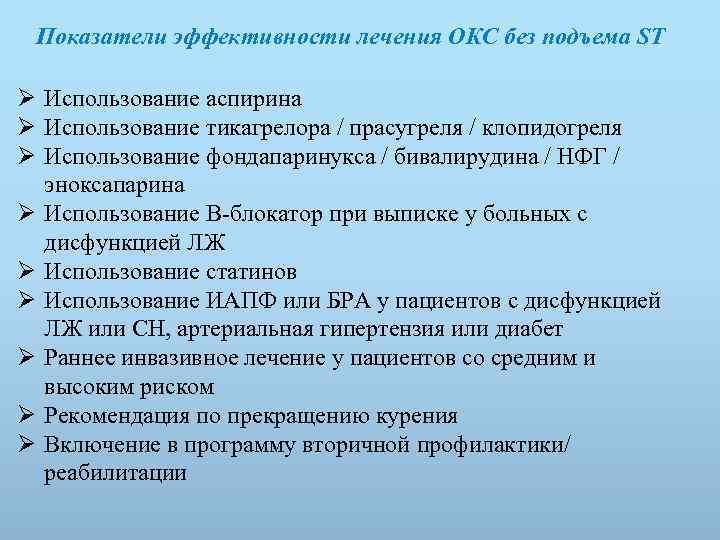 Показатели эффективности лечения ОКС без подъема ST

➢ Использование аспирина
➢ Использование тикагрелора / прасугреля / клопидогреля
➢ Использование фондапаринукса / бивалирудина / НФГ / эноксапарина
➢ Использование В-блокатор при выписке у больных с дисфункцией ЛЖ
➢ Использование статинов
➢ Использование ИАПФ или БРА у пациентов с дисфункцией ЛЖ или СН, артериальная гипертензия или диабет
➢ Раннее инвазивное лечение у пациентов со средним и высоким риском
➢ Рекомендация по прекращению курения
➢ Включение в программу вторичной профилактики/ реабилитации